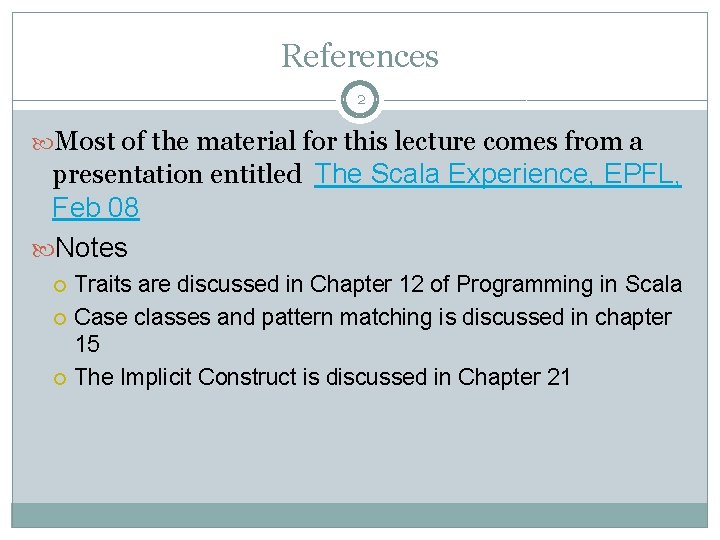 References

2

Most of the material for this lecture comes from a presentation entitled The Scala Experience, EPFL, Feb 08

Notes

Traits are discussed in Chapter 12 of Programming in Scala

Case classes and pattern matching is discussed in chapter 15

The Implicit Construct is discussed in Chapter 21